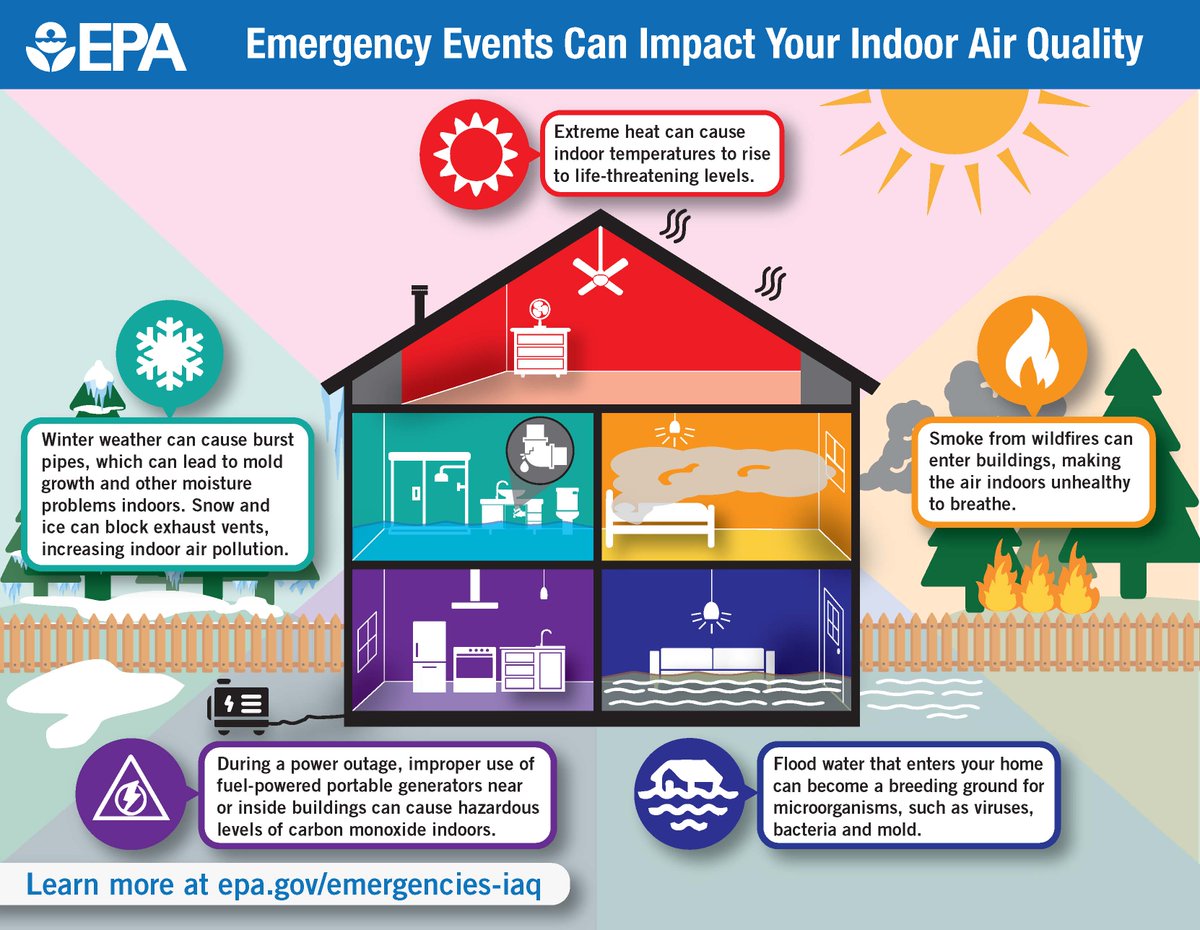 EPA

Emergency Events Can Impact Your Indoor Air Quality

Extreme heat can cause indoor temperatures to rise to life-threatening levels.

Winter weather can cause burst pipes, which can lead to mold growth and other moisture problems indoors. Snow and ice can block exhaust vents, increasing indoor air pollution.

Smoke from wildfires can enter buildings, making the air indoors unhealthy to breathe.

During a power outage, improper use of fuel-powered portable generators near or inside buildings can cause hazardous levels of carbon monoxide indoors.

Flood water that enters your home can become a breeding ground for microorganisms, such as viruses, bacteria and mold.

Learn more at epa.gov/emergencies-iaq